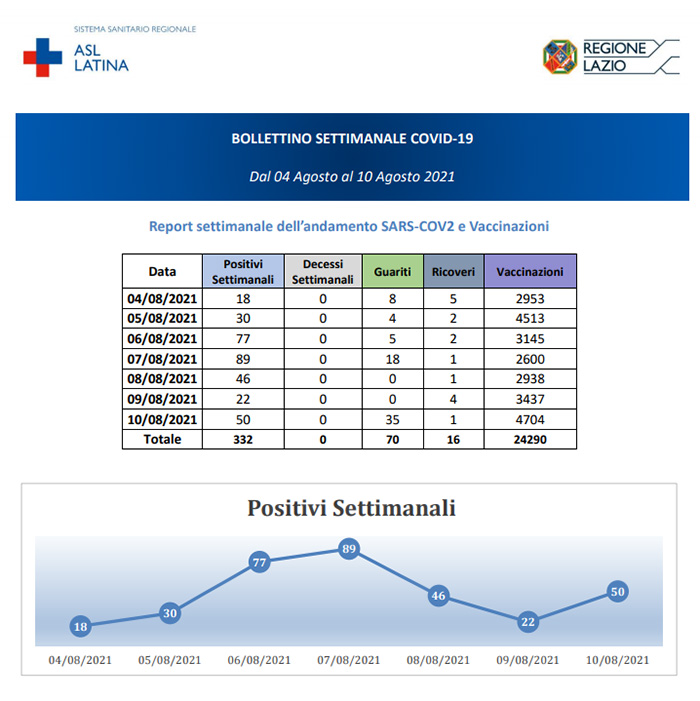 SISTEMA SANITARIO REGIONALE
ASL LATINA

REGIONE LAZIO

BOLLETTINO SETTIMANALE COVID-19

Dal 04 Agosto al 10 Agosto 2021

Report settimanale dell'andamento SARS-COV2 e Vaccinazioni

| Data | Positivi Settimanali | Decessi Settimanali | Guariti | Ricoveri | Vaccinazioni |
|---|---|---|---|---|---|
| 04/08/2021 | 18 | 0 | 8 | 5 | 2953 |
| 05/08/2021 | 30 | 0 | 4 | 2 | 4513 |
| 06/08/2021 | 77 | 0 | 5 | 2 | 3145 |
| 07/08/2021 | 89 | 0 | 18 | 1 | 2600 |
| 08/08/2021 | 46 | 0 | 0 | 1 | 2938 |
| 09/08/2021 | 22 | 0 | 0 | 4 | 3437 |
| 10/08/2021 | 50 | 0 | 35 | 1 | 4704 |
| Totale | 332 | 0 | 70 | 16 | 24290 |

Positivi Settimanali

18 30 77 89 46 22 50

04/08/2021 05/08/2021 06/08/2021 07/08/2021 08/08/2021 09/08/2021 10/08/2021